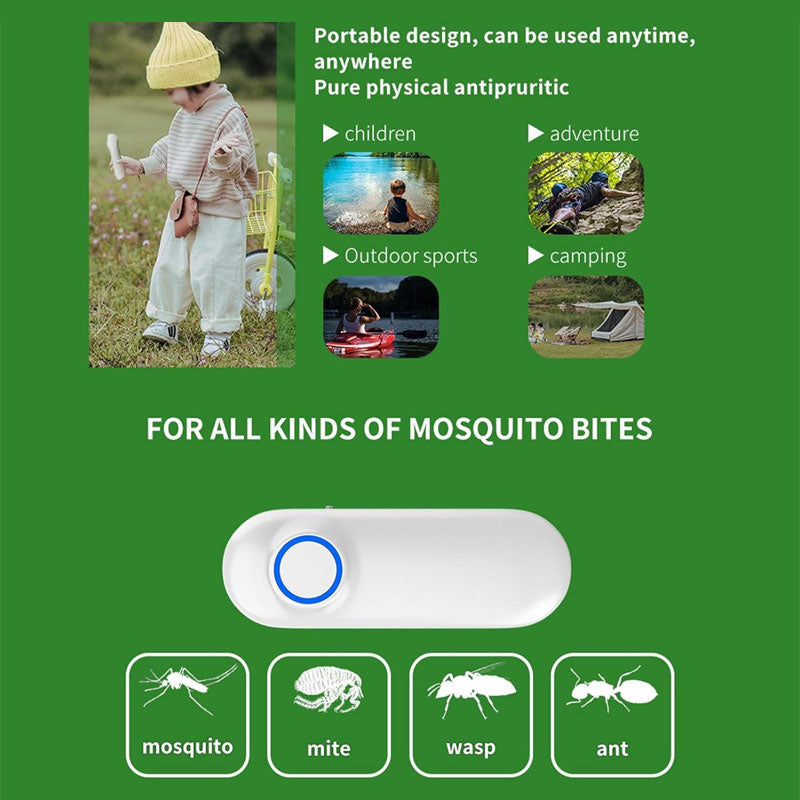 Portable design, can be used anytime, anywhere
Pure physical antipruritic

▶ children
▶ adventure
▶ Outdoor sports
▶ camping

FOR ALL KINDS OF MOSQUITO BITES

mosquito
mite
wasp
ant